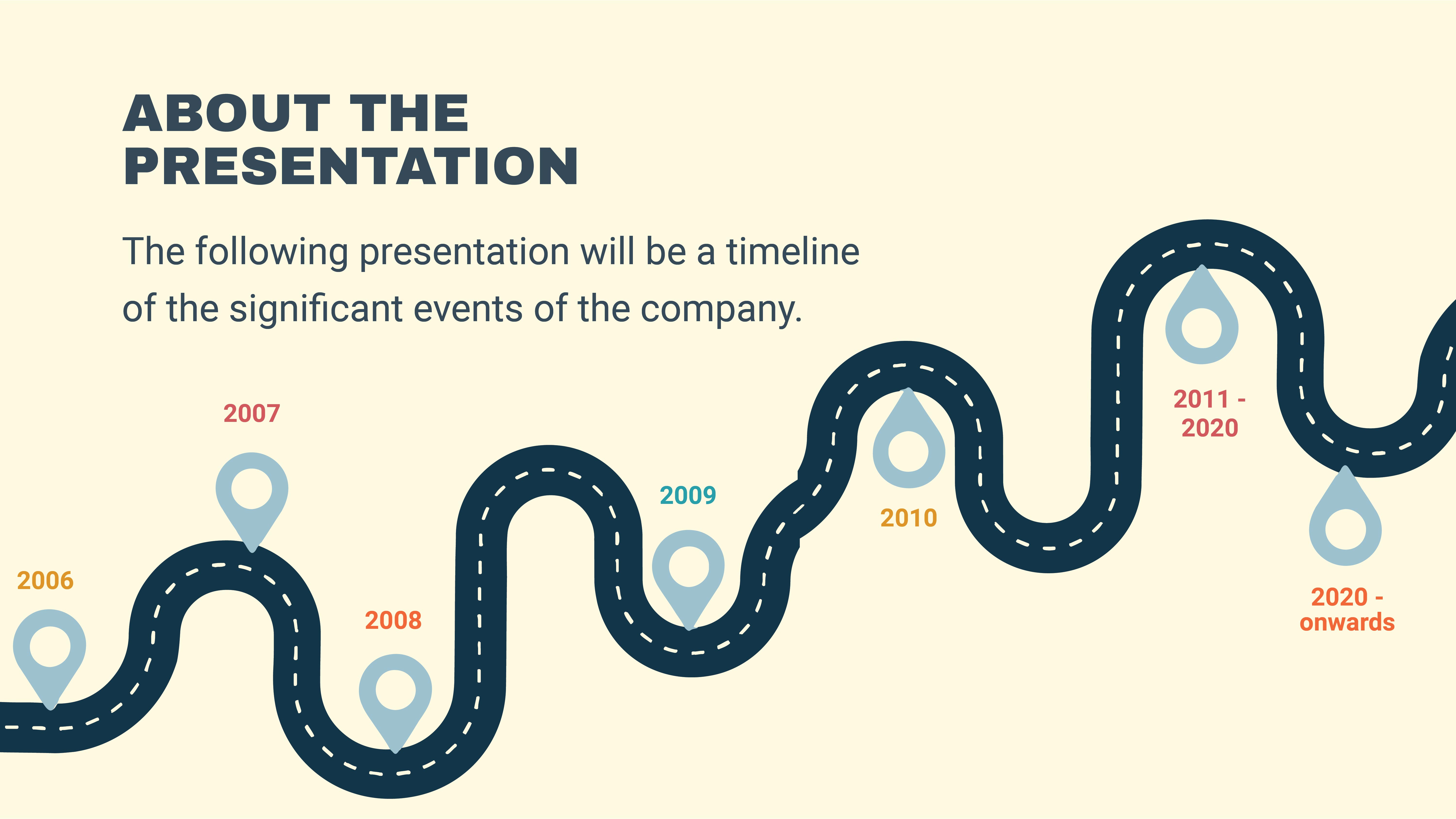 ABOUT THE PRESENTATION

The following presentation will be a timeline of the significant events of the company.

2006

2007

2008

2009

2010

2011 - 2020

2020 - onwards